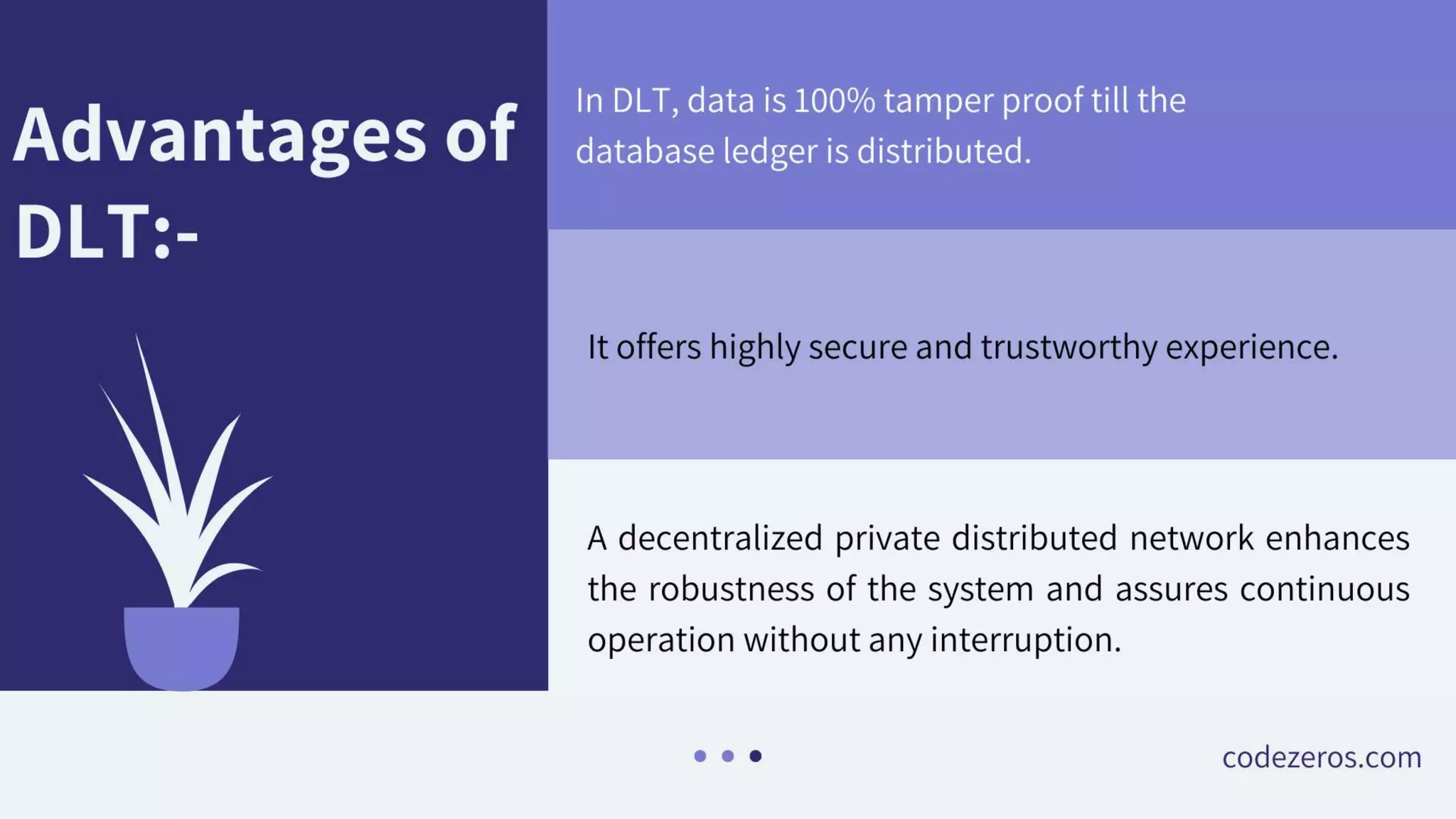 Advantages of DLT:-

In DLT, data is 100% tamper proof till the database ledger is distributed.

It offers highly secure and trustworthy experience.

A decentralized private distributed network enhances the robustness of the system and assures continuous operation without any interruption.

codezeros.com